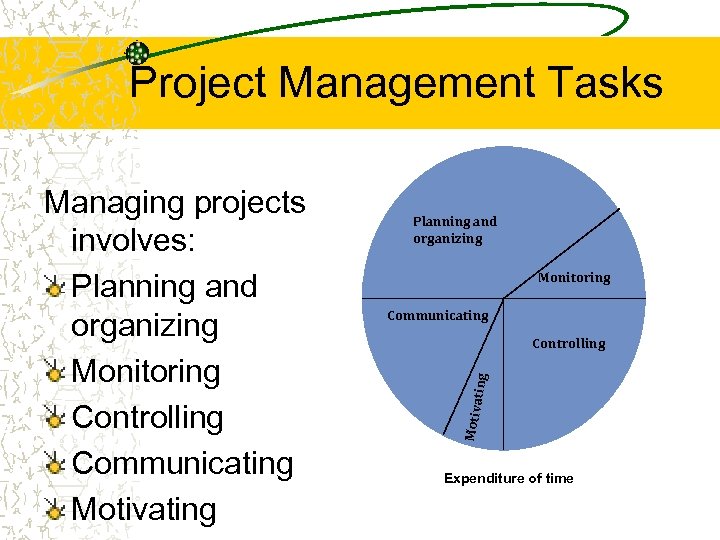 Project Management Tasks

Managing projects involves:
Planning and organizing
Monitoring
Controlling
Communicating
Motivating

Planning and organizing
Monitoring
Communicating
Controlling
Motivating

Expenditure of time